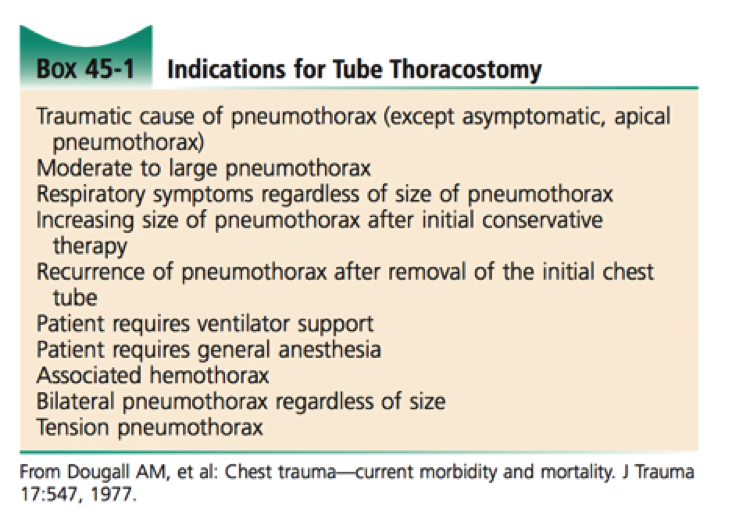 Box 45-1 Indications for Tube Thoracostomy

Traumatic cause of pneumothorax (except asymptomatic, apical pneumothorax)
Moderate to large pneumothorax
Respiratory symptoms regardless of size of pneumothorax
Increasing size of pneumothorax after initial conservative therapy
Recurrence of pneumothorax after removal of the initial chest tube
Patient requires ventilator support
Patient requires general anesthesia
Associated hemothorax
Bilateral pneumothorax regardless of size
Tension pneumothorax

From Dougall AM, et al: Chest trauma—current morbidity and mortality. J Trauma 17:547, 1977.